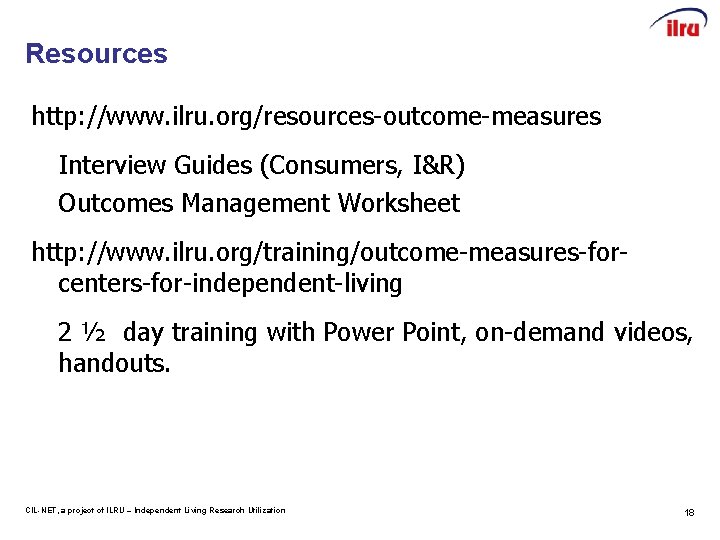 ilru

Resources

http://www.ilru.org/resources-outcome-measures

Interview Guides (Consumers, I&R)

Outcomes Management Worksheet

http://www.ilru.org/training/outcome-measures-for-centers-for-independent-living

2 ½ day training with Power Point, on-demand videos, handouts.

CIL-NET, a project of ILRU – Independent Living Research Utilization

18